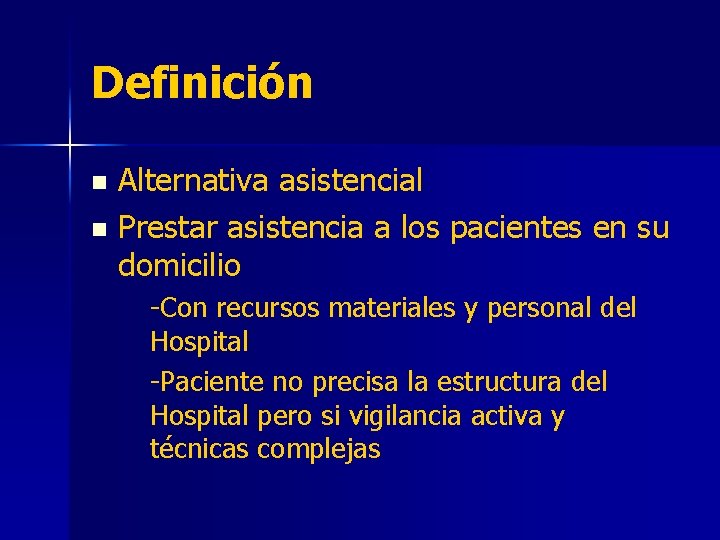 Definición

- Alternativa asistencial
- Prestar asistencia a los pacientes en su domicilio

-Con recursos materiales y personal del Hospital

-Paciente no precisa la estructura del Hospital pero si vigilancia activa y técnicas complejas